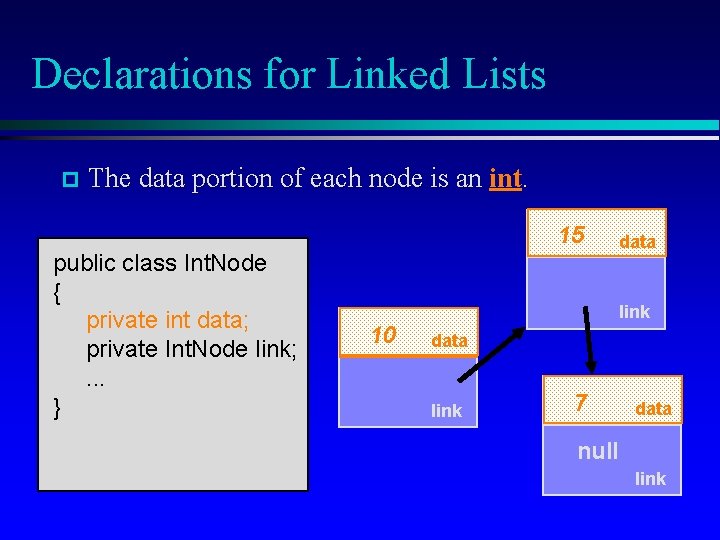 Declarations for Linked Lists

The data portion of each node is an int.

public class IntNode
{
private int data;
private IntNode link;
...
}

15 data
link

10 data
link

7 data
null
link